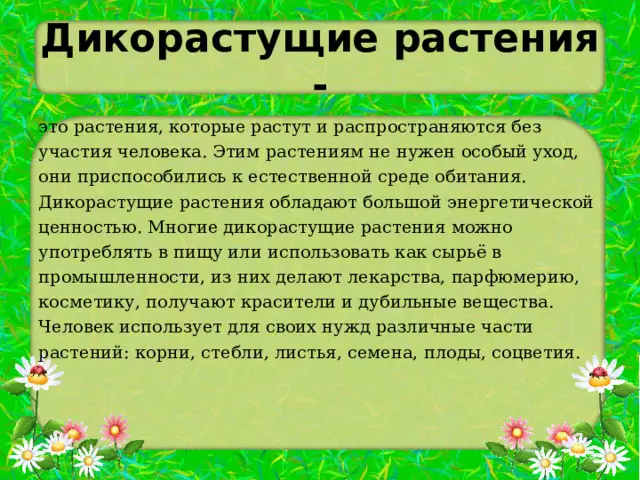 Дикорастущие растения -

это растения, которые растут и распространяются без участия человека. Этим растениям не нужен особый уход, они приспособились к естественной среде обитания. Дикорастущие растения обладают большой энергетической ценностью. Многие дикорастущие растения можно употреблять в пищу или использовать как сырьё в промышленности, из них делают лекарства, парфюмерию, косметику, получают красители и дубильные вещества. Человек использует для своих нужд различные части растений: корни, стебли, листья, семена, плоды, соцветия.